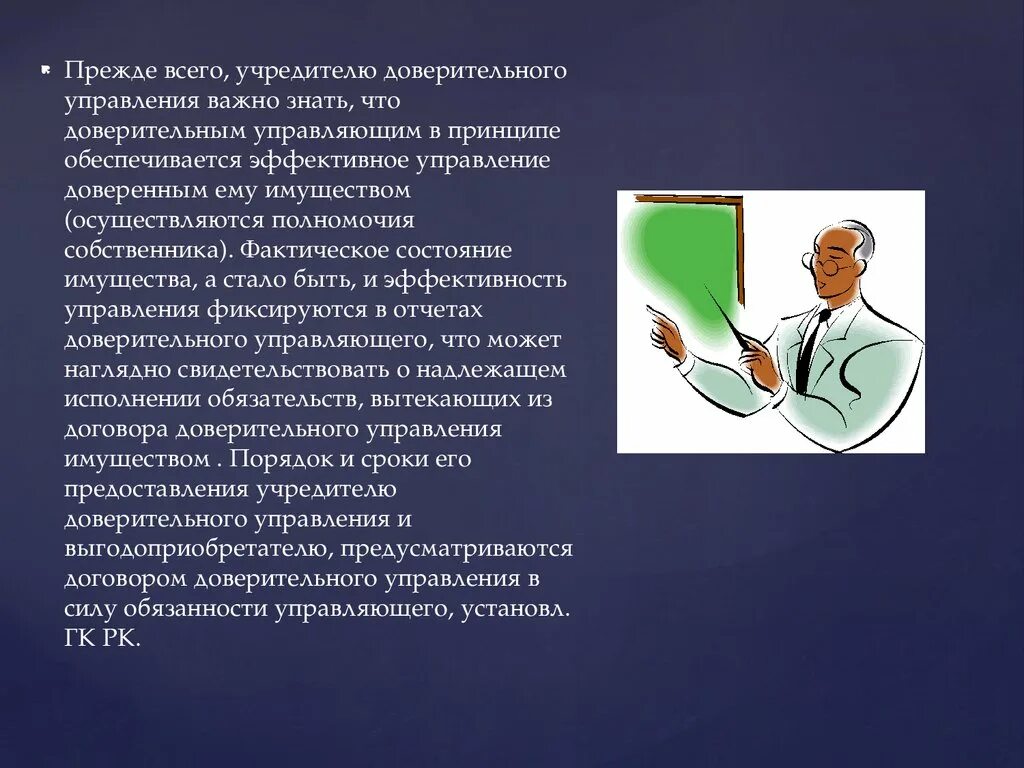 Прежде всего, учредителю доверительного управления важно знать, что доверительным управляющим в принципе обеспечивается эффективное управление доверенным ему имуществом (осуществляются полномочия собственника). Фактическое состояние имущества, а стало быть, и эффективность управления фиксируются в отчетах доверительного управляющего, что может наглядно свидетельствовать о надлежащем исполнении обязательств, вытекающих из договора доверительного управления имуществом . Порядок и сроки его предоставления учредителю доверительного управления и выгодоприобретателю, предусматриваются договором доверительного управления в силу обязанности управляющего, установл. ГК РК.